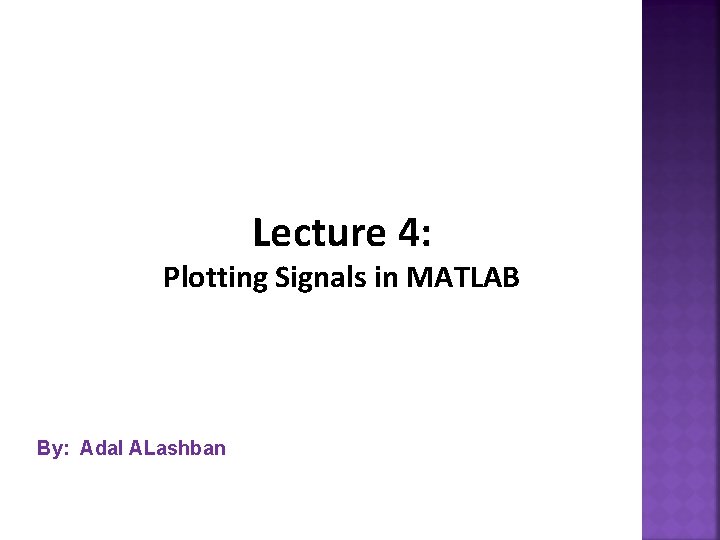 Lecture 4:
Plotting Signals in MATLAB

By: Adal ALashban